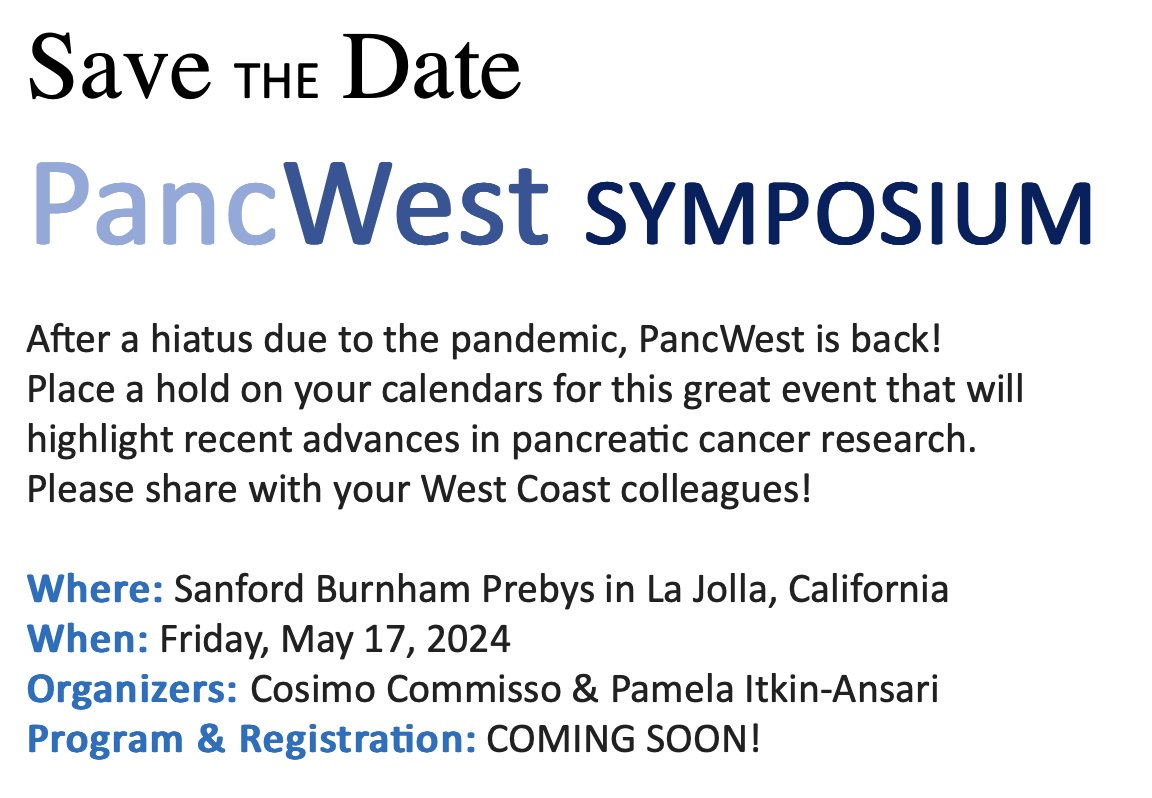 Save THE Date

PancWest SYMPOSIUM

After a hiatus due to the pandemic, PancWest is back! Place a hold on your calendars for this great event that will highlight recent advances in pancreatic cancer research. Please share with your West Coast colleagues!

Where: Sanford Burnham Prebys in La Jolla, California
When: Friday, May 17, 2024
Organizers: Cosimo Commisso & Pamela Itkin-Ansari
Program & Registration: COMING SOON!